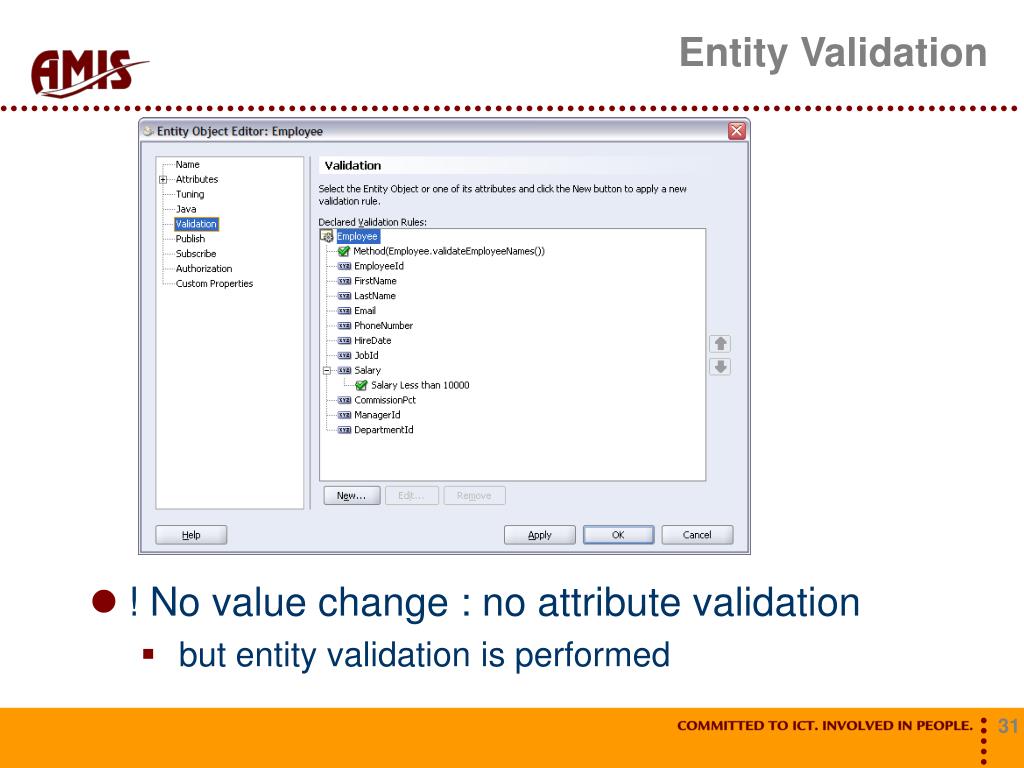 AMIS

Entity Validation

Entity Object Editor: Employee

Name
Attributes
Tuning
Java
Validation
Publish
Subscribe
Authorization
Custom Properties

Validation

Select the Entity Object or one of its attributes and click the New button to apply a new validation rule.

Declared Validation Rules:

Employee
Method(Employee.validateEmployeeNames())
EmployeeId
FirstName
LastName
Email
PhoneNumber
HireDate
JobId
Salary
Salary Less than 10000
CommissionPct
ManagerId
DepartmentId

New... Edit... Remove

Help Apply OK Cancel

! No value change : no attribute validation

but entity validation is performed

COMMITTED TO ICT. INVOLVED IN PEOPLE. 31